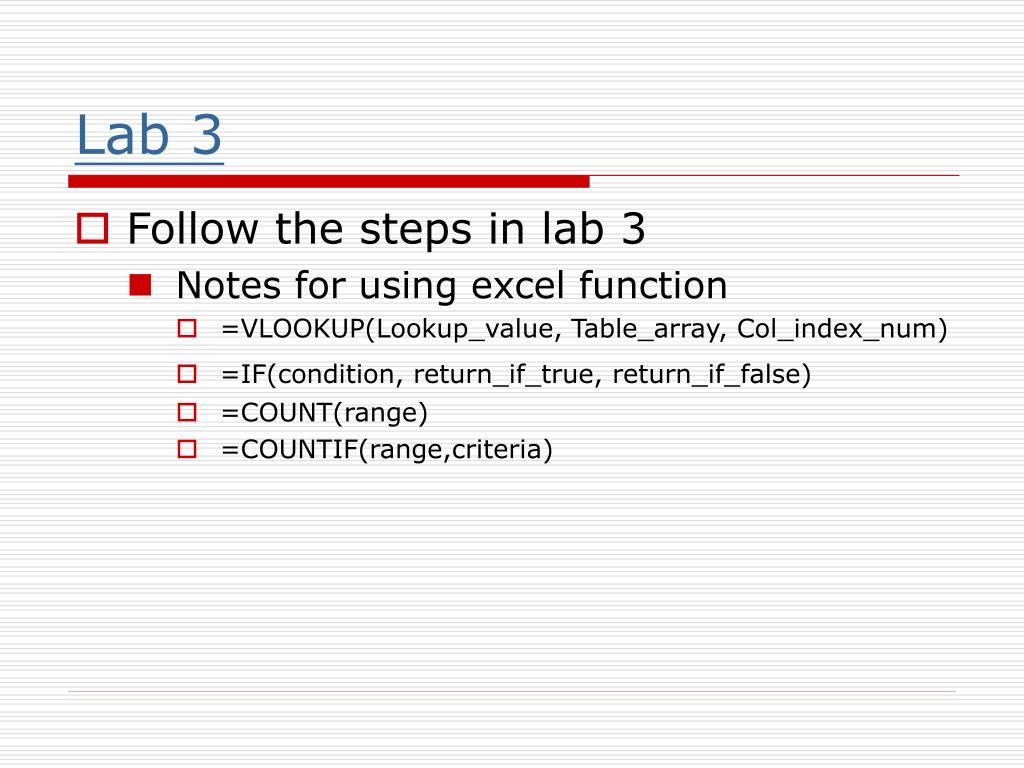 Lab 3

Follow the steps in lab 3

Notes for using excel function

=VLOOKUP(Lookup_value, Table_array, Col_index_num)

=IF(condition, return_if_true, return_if_false)

=COUNT(range)

=COUNTIF(range,criteria)